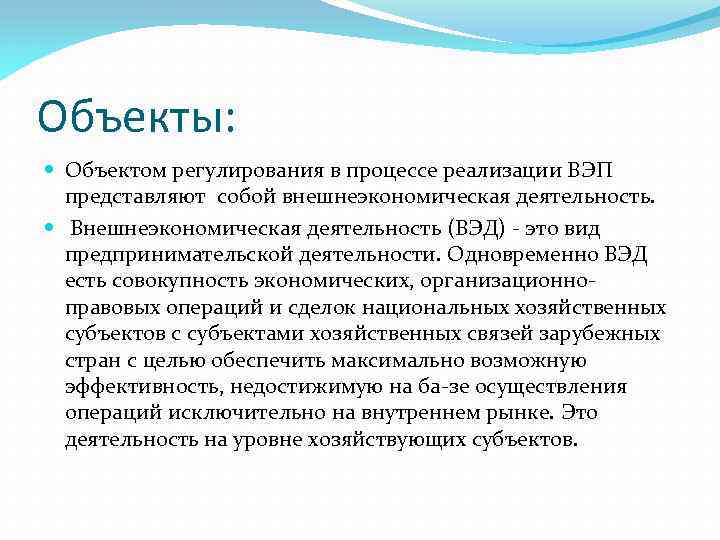 Объекты:

Объектом регулирования в процессе реализации ВЭП представляют собой внешнеэкономическая деятельность.

Внешнеэкономическая деятельность (ВЭД) - это вид предпринимательской деятельности. Одновременно ВЭД есть совокупность экономических, организационно-правовых операций и сделок национальных хозяйственных субъектов с субъектами хозяйственных связей зарубежных стран с целью обеспечить максимально возможную эффективность, недостижимую на ба-зе осуществления операций исключительно на внутреннем рынке. Это деятельность на уровне хозяйствующих субъектов.